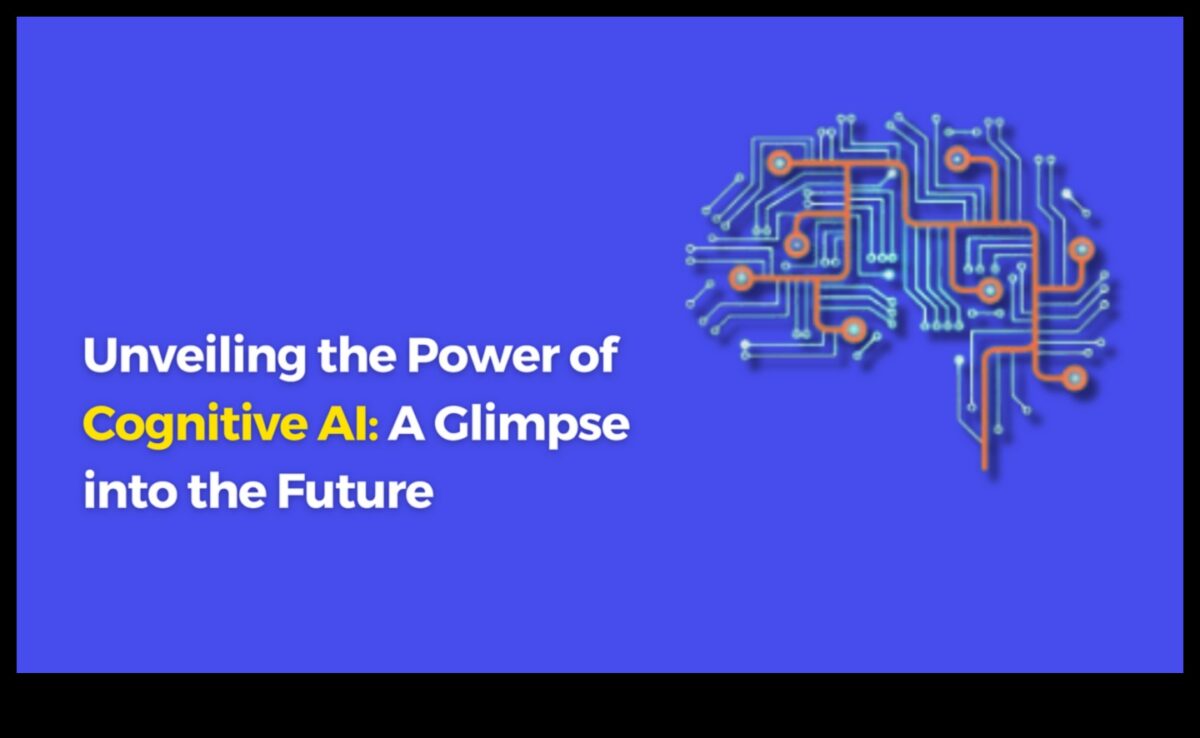 Unveiling the Power of Cognitive AI: A Glimpse into the Future